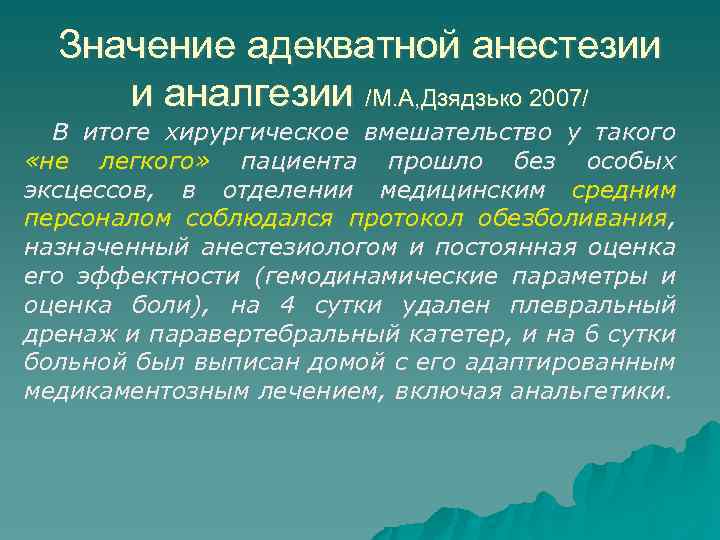 Значение адекватной анестезии и аналгезии /М.А,Дзядзько 2007/

В итоге хирургическое вмешательство у такого «не легкого» пациента прошло без особых эксцессов, в отделении медицинским средним персоналом соблюдался протокол обезболивания, назначенный анестезиологом и постоянная оценка его эффектности (гемодинамические параметры и оценка боли), на 4 сутки удален плевральный дренаж и паравертебральный катетер, и на 6 сутки больной был выписан домой с его адаптированным медикаментозным лечением, включая анальгетики.